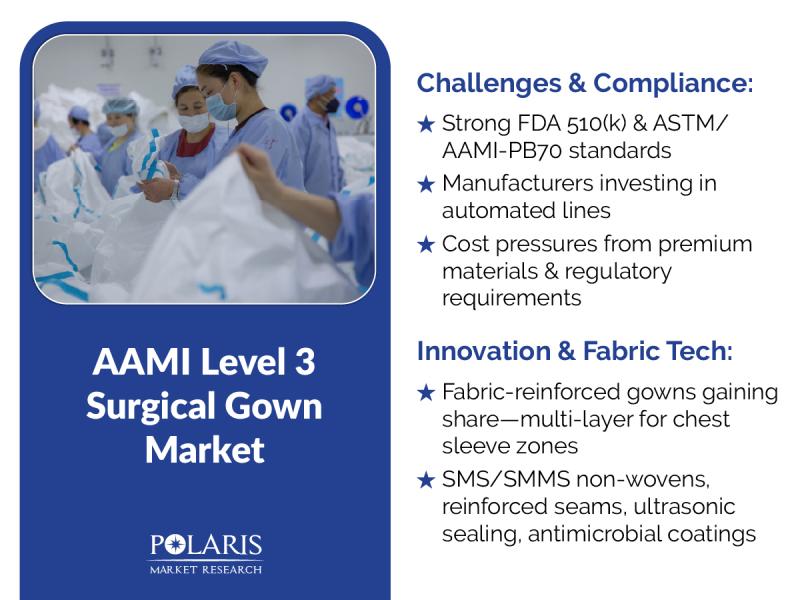 AAMI Level 3 Surgical Gown Market

POLARIS
MARKET RESEARCH

Challenges & Compliance:

★ Strong FDA 510(k) & ASTM/AAMI-PB70 standards

★ Manufacturers investing in automated lines

★ Cost pressures from premium materials & regulatory requirements

Innovation & Fabric Tech:

★ Fabric-reinforced gowns gaining share—multi-layer for chest sleeve zones

★ SMS/SMMS non-wovens, reinforced seams, ultrasonic sealing, antimicrobial coatings